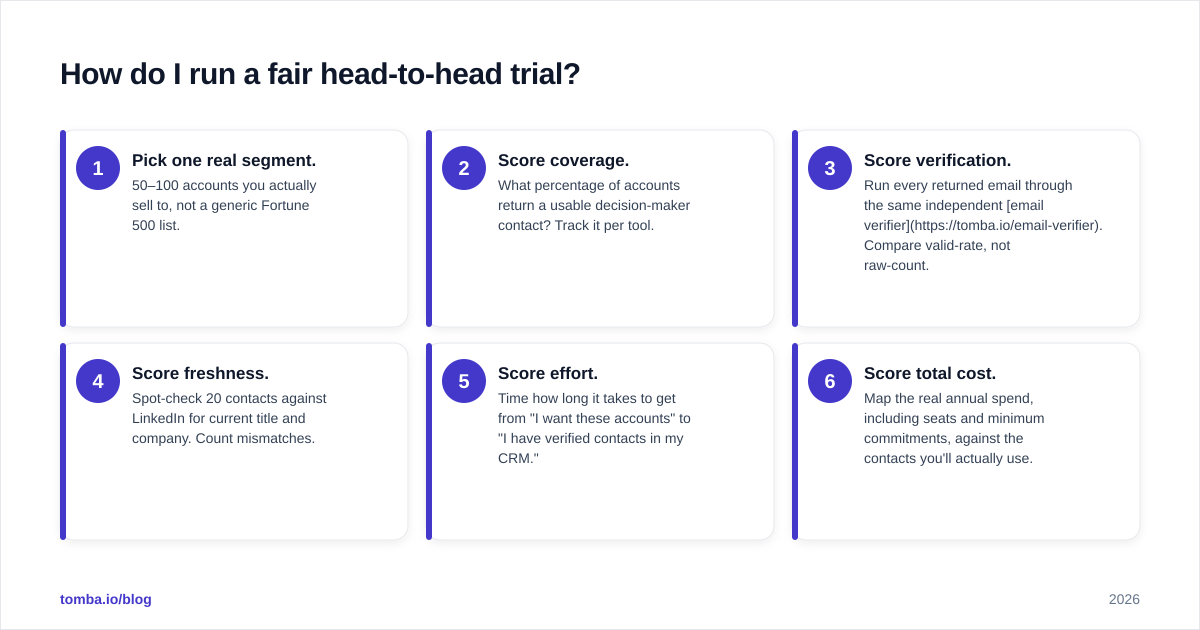 How do I run a fair head-to-head trial?

1
Pick one real segment.
50–100 accounts you actually sell to, not a generic Fortune 500 list.

2
Score coverage.
What percentage of accounts return a usable decision-maker contact? Track it per tool.

3
Score verification.
Run every returned email through the same independent [email verifier](https://tomba.io/email-verifier). Compare valid-rate, not raw-count.

4
Score freshness.
Spot-check 20 contacts against LinkedIn for current title and company. Count mismatches.

5
Score effort.
Time how long it takes to get from "I want these accounts" to "I have verified contacts in my CRM."

6
Score total cost.
Map the real annual spend, including seats and minimum commitments, against the contacts you'll actually use.

tomba.io/blog

2026